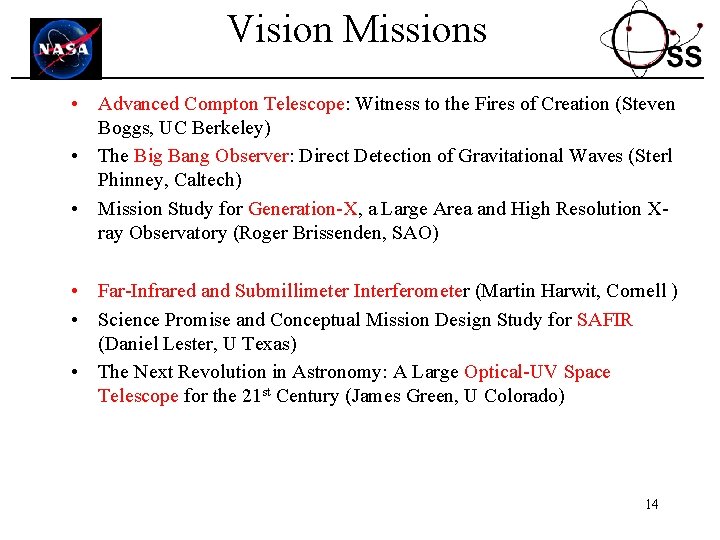 NASA

Vision Missions

SS

• Advanced Compton Telescope: Witness to the Fires of Creation (Steven Boggs, UC Berkeley)
• The Big Bang Observer: Direct Detection of Gravitational Waves (Sterl Phinney, Caltech)
• Mission Study for Generation-X, a Large Area and High Resolution X-ray Observatory (Roger Brissenden, SAO)

• Far-Infrared and Submillimeter Interferometer (Martin Harwit, Cornell )
• Science Promise and Conceptual Mission Design Study for SAFIR (Daniel Lester, U Texas)
• The Next Revolution in Astronomy: A Large Optical-UV Space Telescope for the 21$^{st}$ Century (James Green, U Colorado)

14